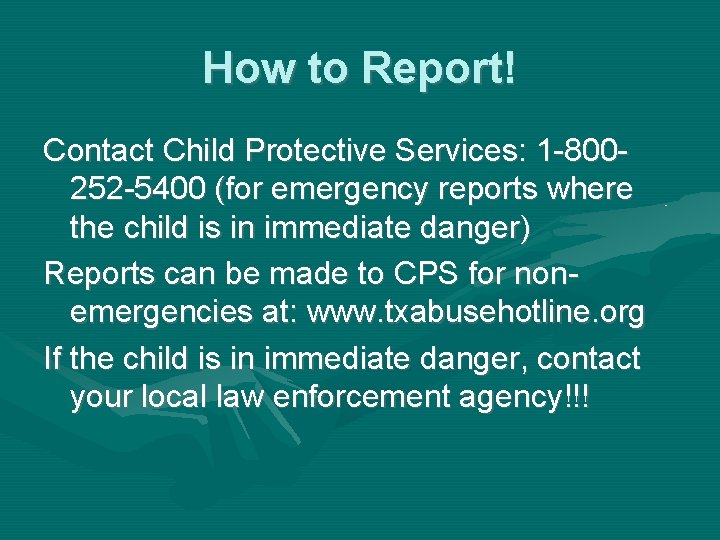 How to Report!

Contact Child Protective Services: 1-800-252-5400 (for emergency reports where the child is in immediate danger)

Reports can be made to CPS for non-emergencies at: www.txabusehotline.org

If the child is in immediate danger, contact your local law enforcement agency!!!